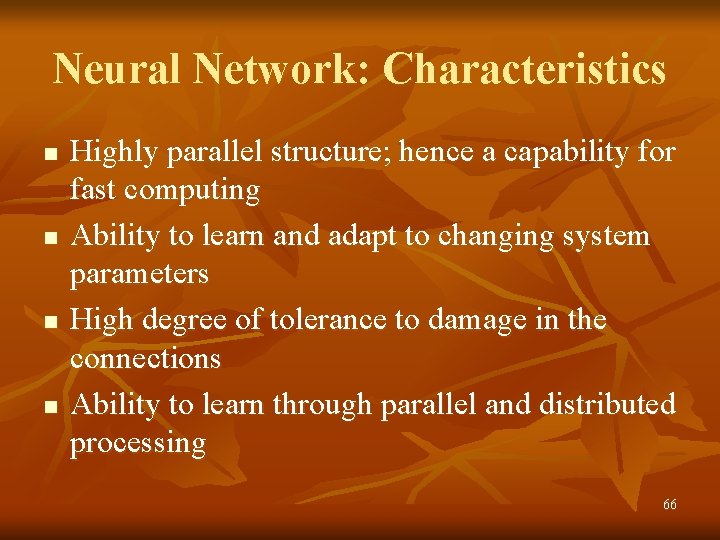 Neural Network: Characteristics

- Highly parallel structure; hence a capability for fast computing
- Ability to learn and adapt to changing system parameters
- High degree of tolerance to damage in the connections
- Ability to learn through parallel and distributed processing

66